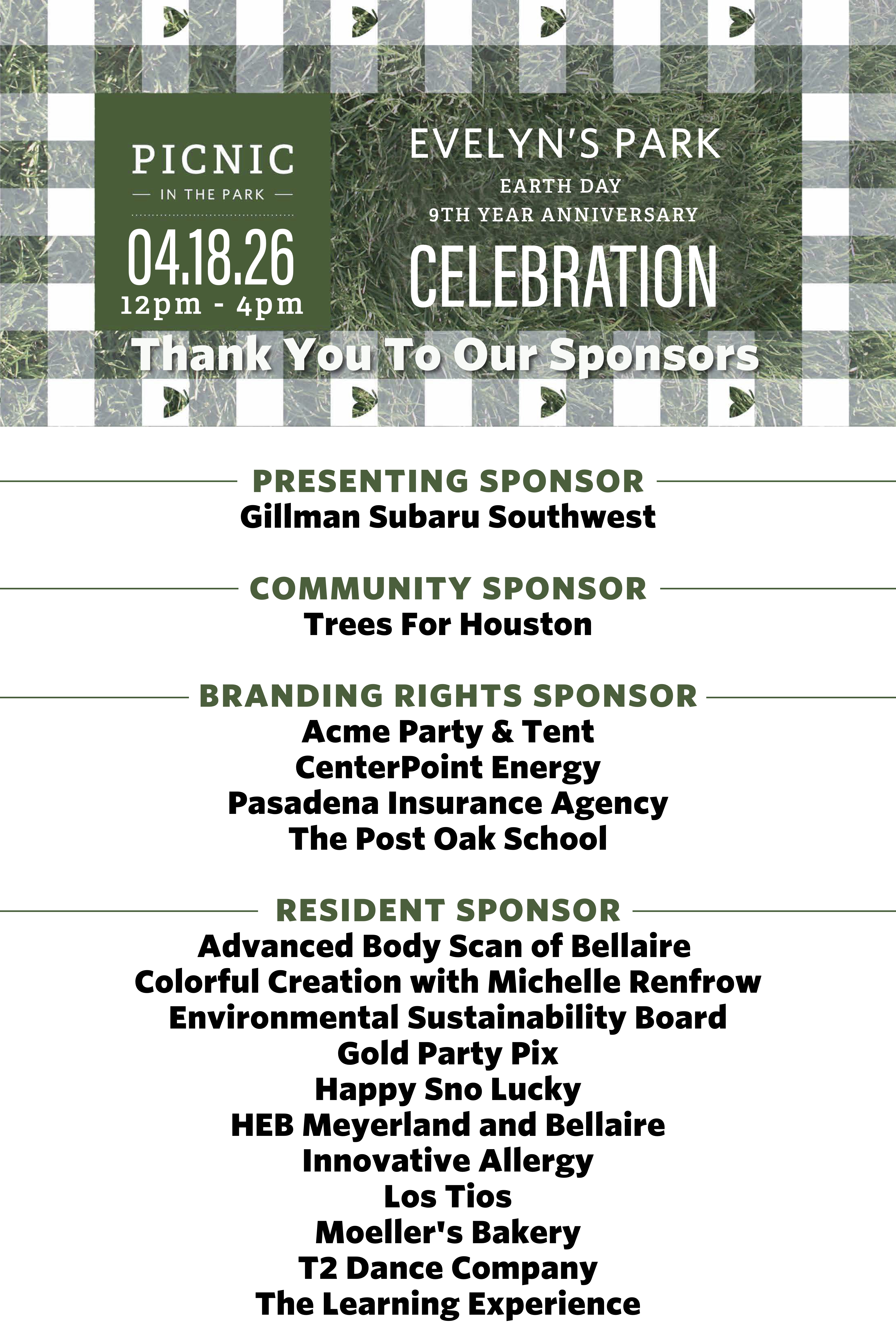 PICNIC
— IN THE PARK —
04.18.26
12pm - 4pm

EVELYN'S PARK
EARTH DAY
9TH YEAR ANNIVERSARY
CELEBRATION

Thank You To Our Sponsors

PRESENTING SPONSOR
Gillman Subaru Southwest

COMMUNITY SPONSOR
Trees For Houston

BRANDING RIGHTS SPONSOR
Acme Party & Tent
CenterPoint Energy
Pasadena Insurance Agency
The Post Oak School

RESIDENT SPONSOR
Advanced Body Scan of Bellaire
Colorful Creation with Michelle Renfrow
Environmental Sustainability Board
Gold Party Pix
Happy Sno Lucky
HEB Meyerland and Bellaire
Innovative Allergy
Los Tios
Moeller's Bakery
T2 Dance Company
The Learning Experience